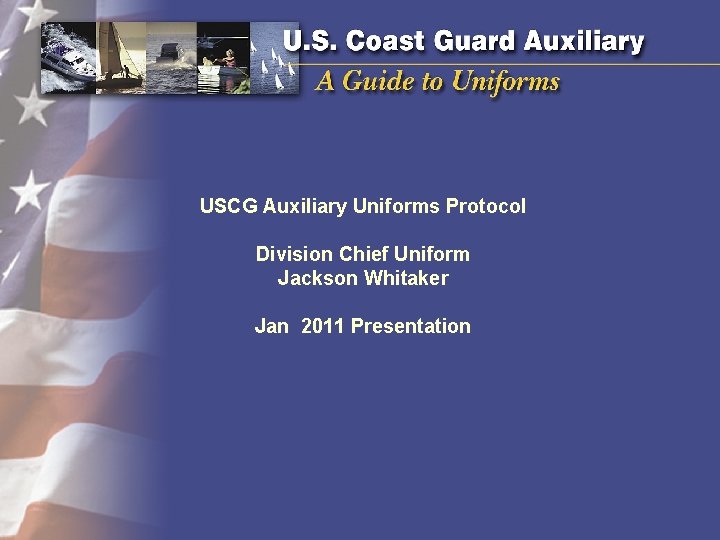 U.S. Coast Guard Auxiliary
A Guide to Uniforms

USCG Auxiliary Uniforms Protocol

Division Chief Uniform
Jackson Whitaker

Jan 2011 Presentation